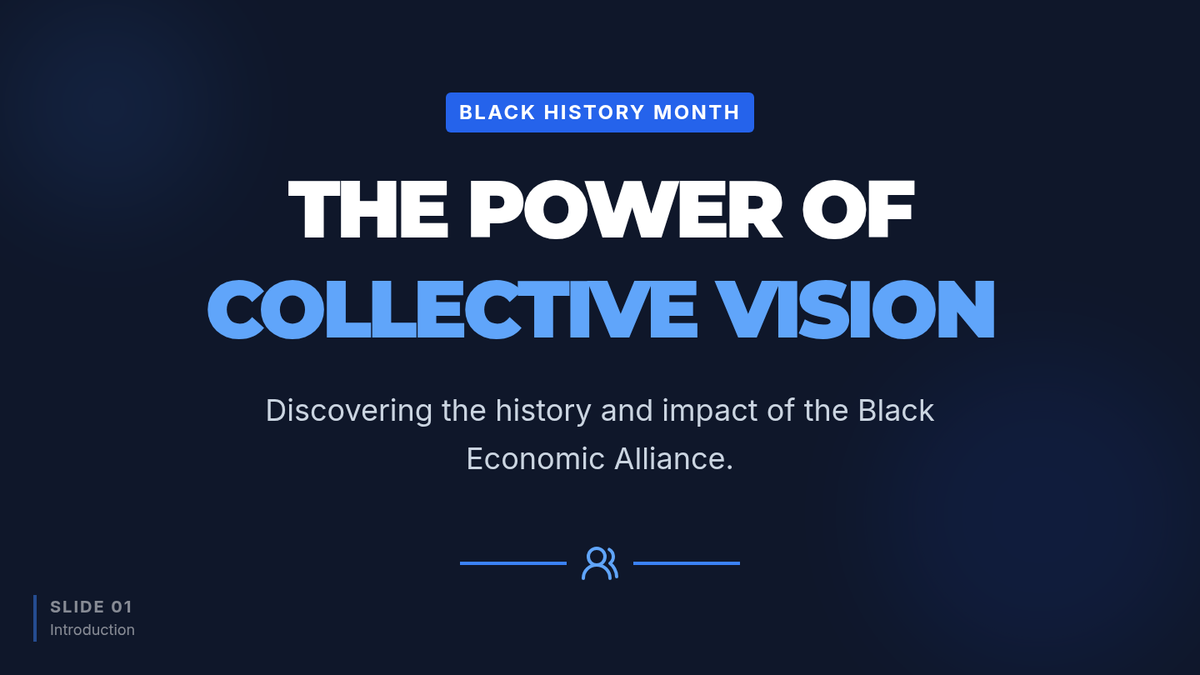 BLACK HISTORY MONTH

THE POWER OF
COLLECTIVE VISION

Discovering the history and impact of the Black Economic Alliance.

SLIDE 01
Introduction